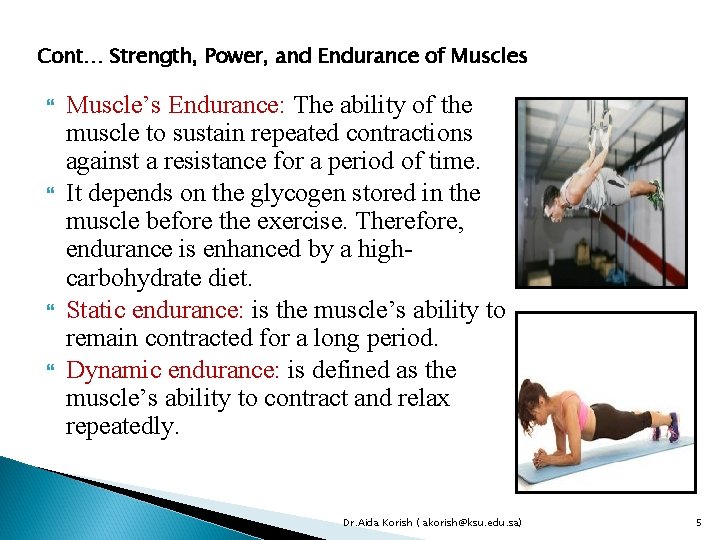 Cont… Strength, Power, and Endurance of Muscles

Muscle's Endurance: The ability of the muscle to sustain repeated contractions against a resistance for a period of time.

It depends on the glycogen stored in the muscle before the exercise. Therefore, endurance is enhanced by a high-carbohydrate diet.

Static endurance: is the muscle's ability to remain contracted for a long period.

Dynamic endurance: is defined as the muscle's ability to contract and relax repeatedly.

Dr.Aida Korish ( akorish@ksu.edu.sa)

5